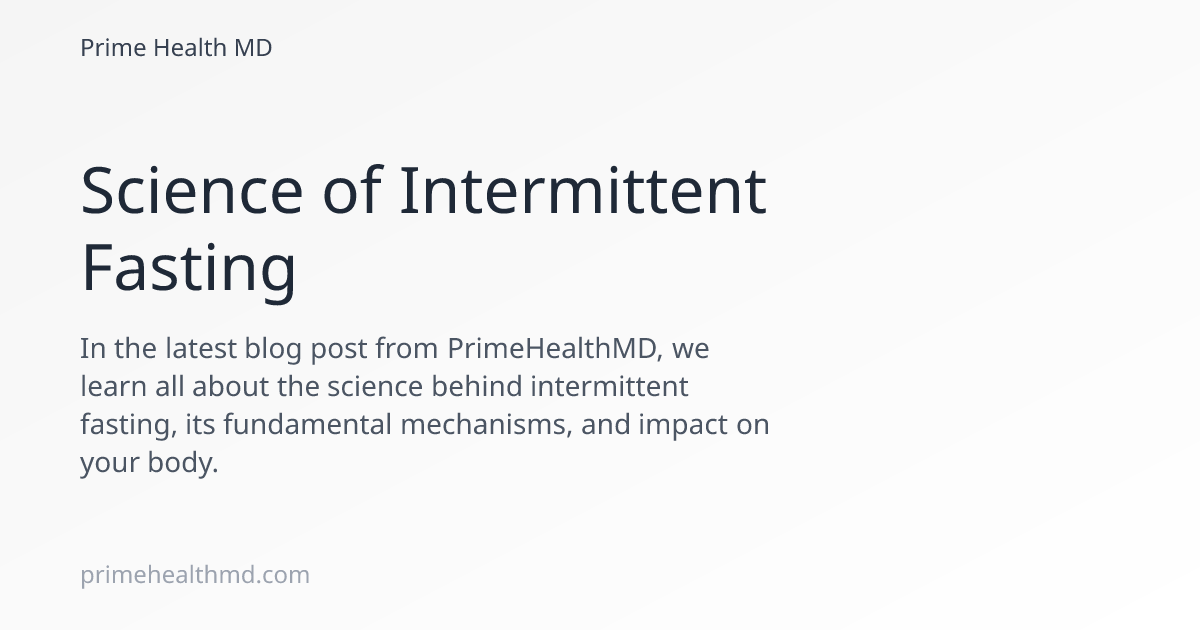 Prime Health MD

Science of Intermittent Fasting

In the latest blog post from PrimeHealthMD, we learn all about the science behind intermittent fasting, its fundamental mechanisms, and impact on your body.

primehealthmd.com